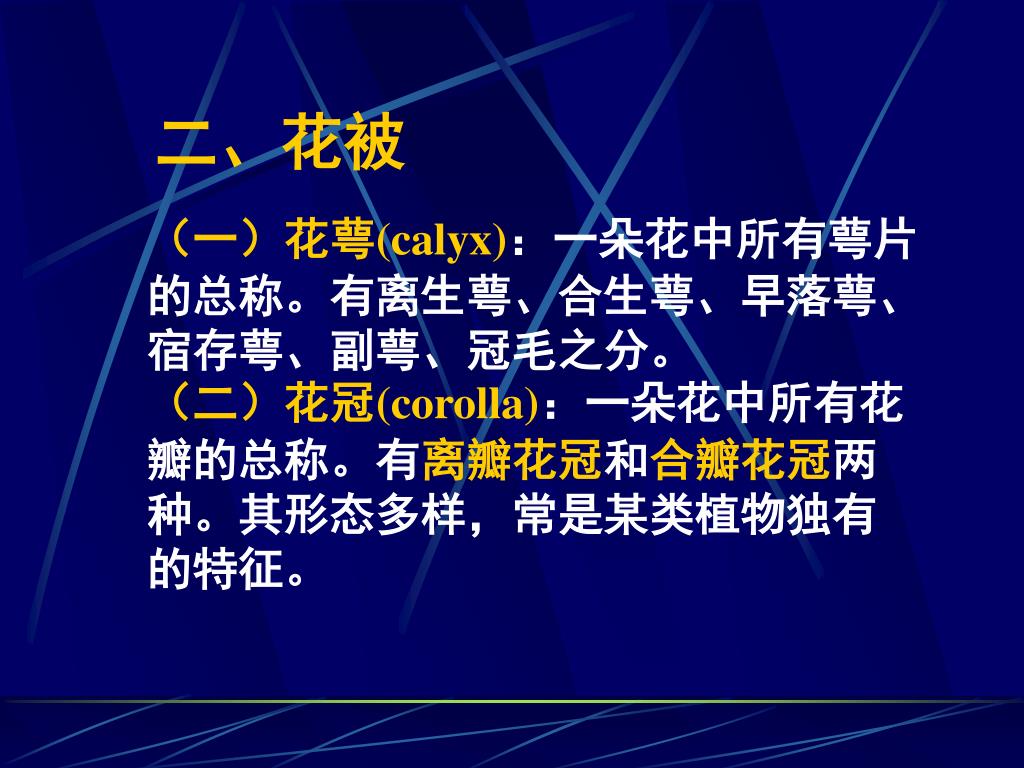 二、花被

（一）花萼(calyx)：一朵花中所有萼片的总称。有离生萼、合生萼、早落萼、宿存萼、副萼、冠毛之分。
（二）花冠(corolla)：一朵花中所有花瓣的总称。有离瓣花冠和合瓣花冠两种。其形态多样，常是某类植物独有的特征。